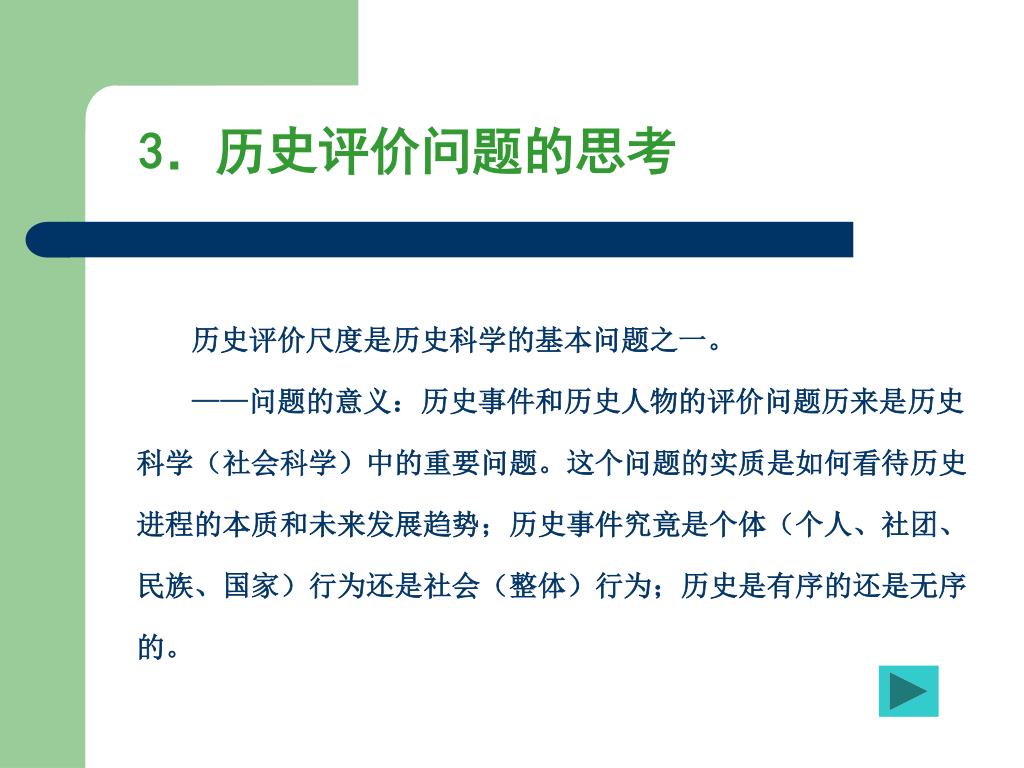 3. 历史评价问题的思考

历史评价尺度是历史科学的基本问题之一。

——问题的意义：历史事件和历史人物的评价问题历来是历史科学（社会科学）中的重要问题。这个问题的实质是如何看待历史进程的本质和未来发展趋势；历史事件究竟是个体（个人、社团、民族、国家）行为还是社会（整体）行为；历史是有序的还是无序的。